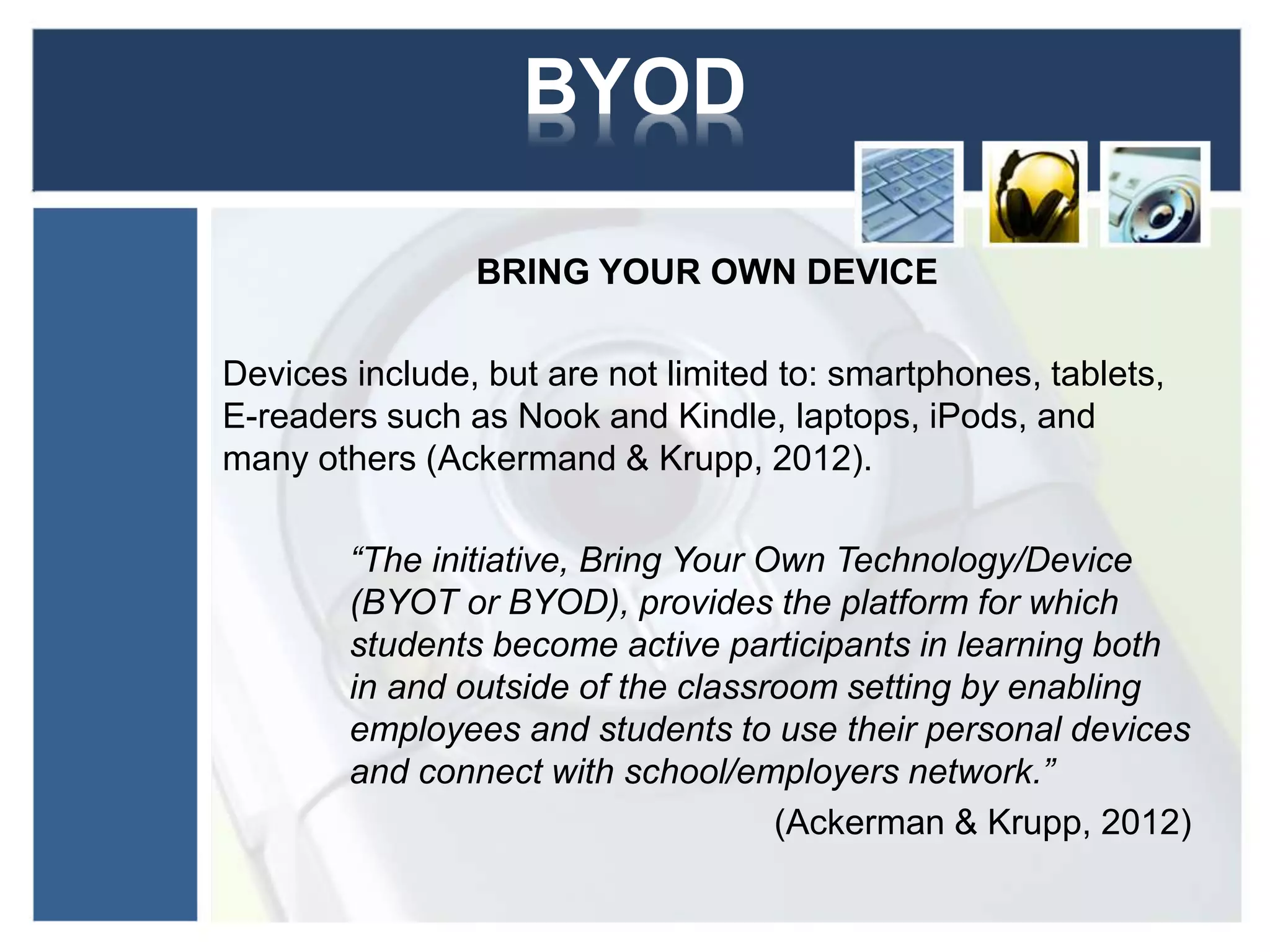 BYOD

BRING YOUR OWN DEVICE

Devices include, but are not limited to: smartphones, tablets, E-readers such as Nook and Kindle, laptops, iPods, and many others (Ackermand & Krupp, 2012).

“The initiative, Bring Your Own Technology/Device (BYOT or BYOD), provides the platform for which students become active participants in learning both in and outside of the classroom setting by enabling employees and students to use their personal devices and connect with school/employers network.”

(Ackerman & Krupp, 2012)